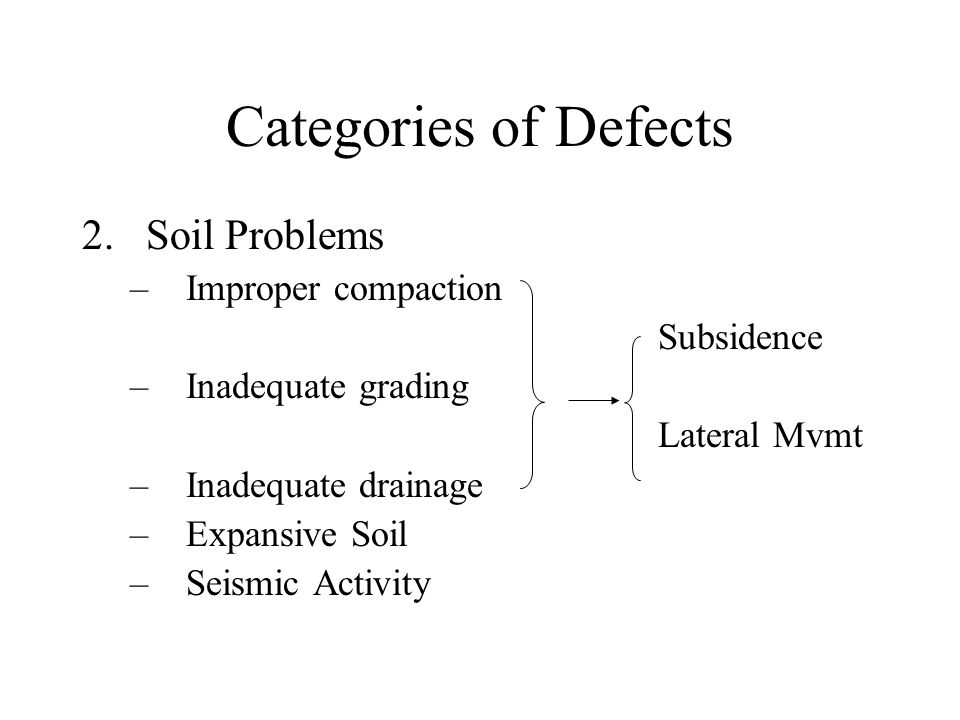 Categories of Defects

2. Soil Problems

– Improper compaction

– Inadequate grading

– Inadequate drainage

– Expansive Soil

– Seismic Activity

Subsidence

Lateral Mvmt